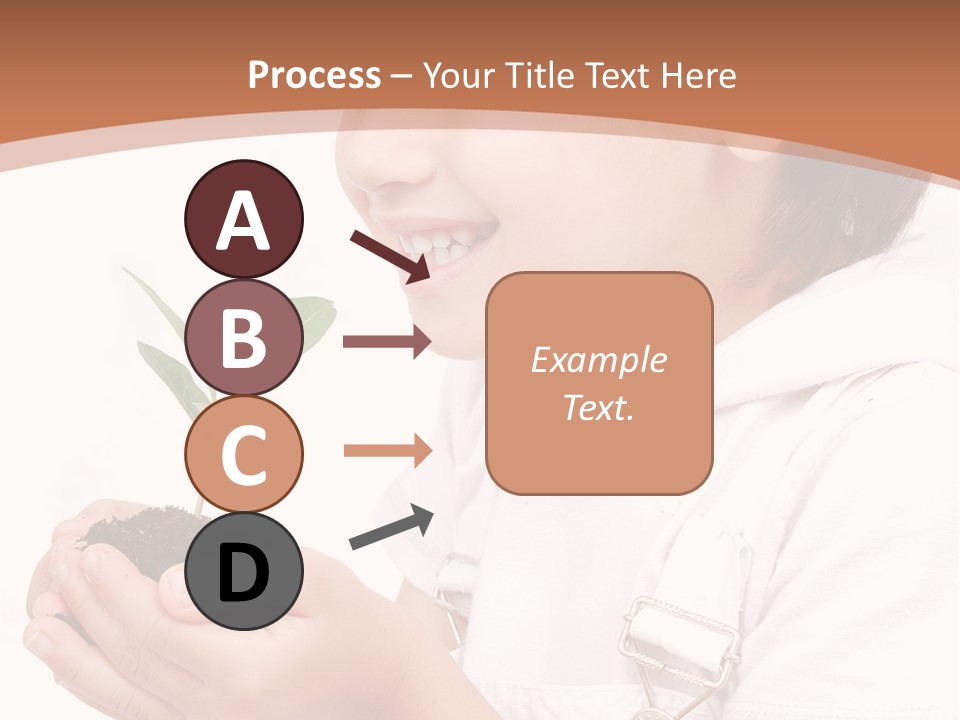 Process – Your Title Text Here

A

B

C

D

Example Text.